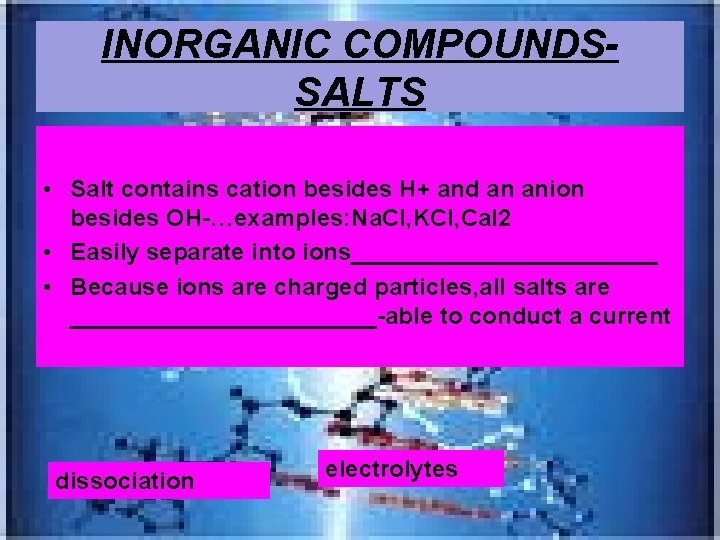 INORGANIC COMPOUNDS-SALTS

• Salt contains cation besides H+ and an anion besides OH-…examples:NaCl,KCl,CaI2
• Easily separate into ions________________________
• Because ions are charged particles,all salts are ________________________-able to conduct a current

dissociation

electrolytes